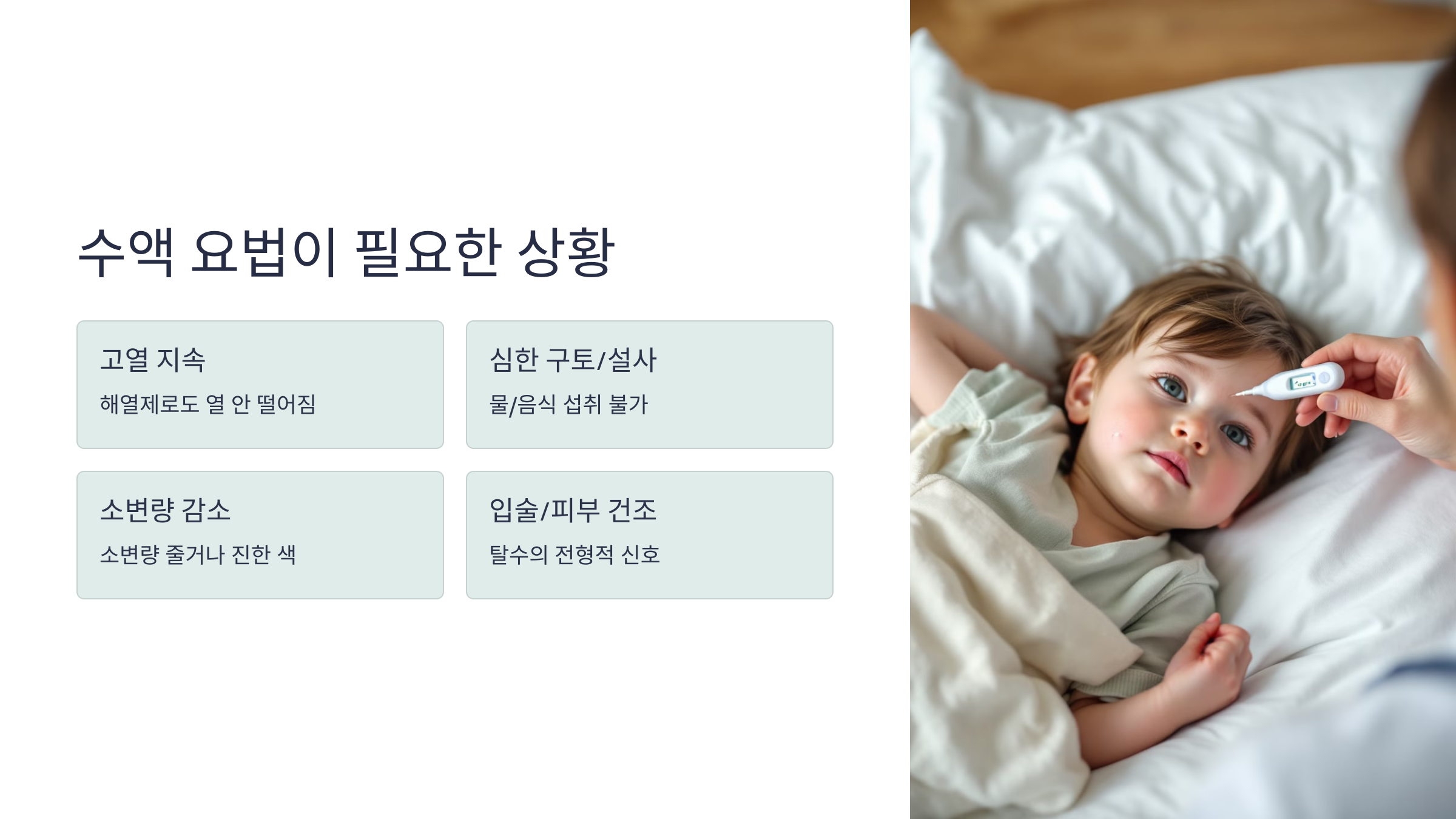 수액 요법이 필요한 상황

고열 지속

해열제로도 열 안 떨어짐

심한 구토/설사

물/음식 섭취 불가

소변량 감소

소변량 줄거나 진한 색

입술/피부 건조

탈수의 전형적 신호